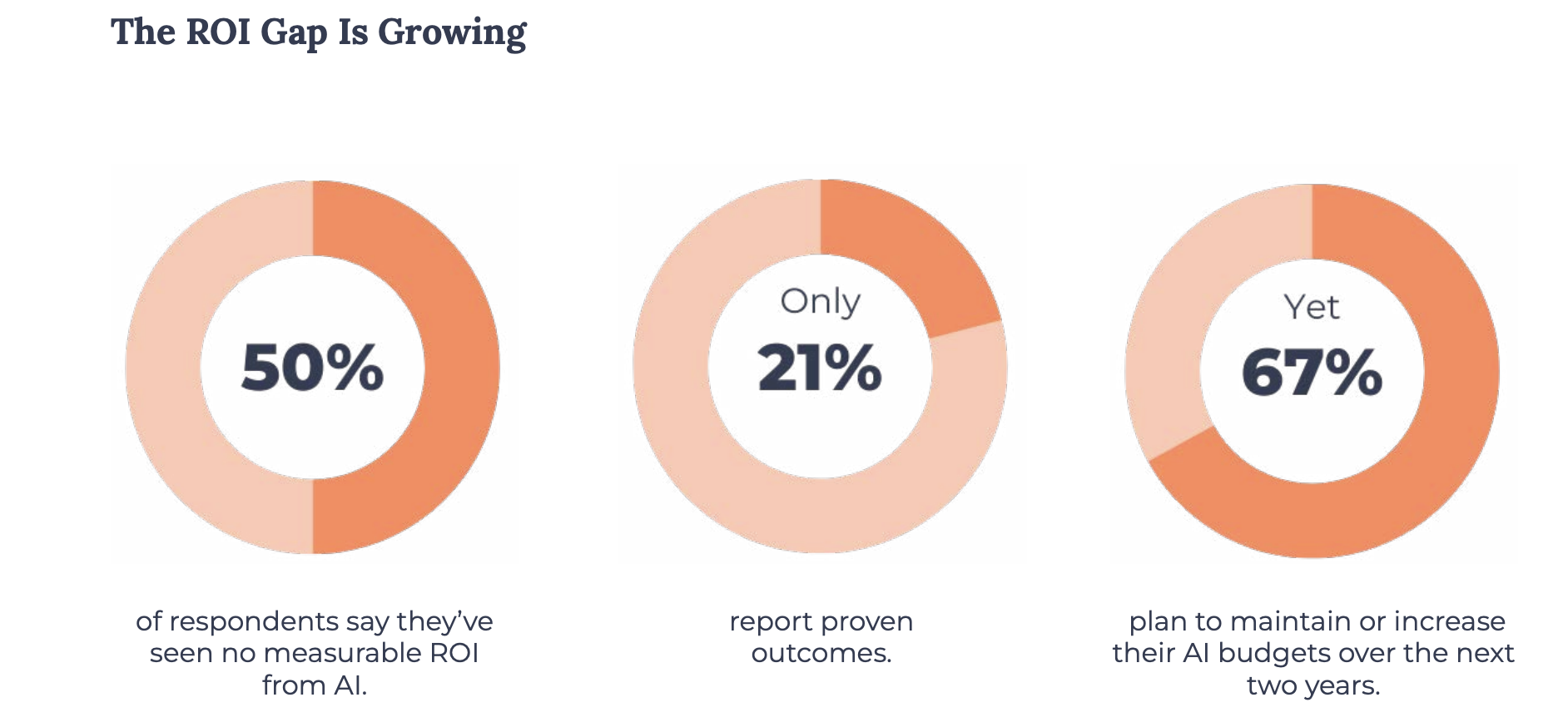 The ROI Gap Is Growing

50%

of respondents say they've seen no measurable ROI from AI.

Only

21%

report proven outcomes.

Yet

67%

plan to maintain or increase their AI budgets over the next two years.